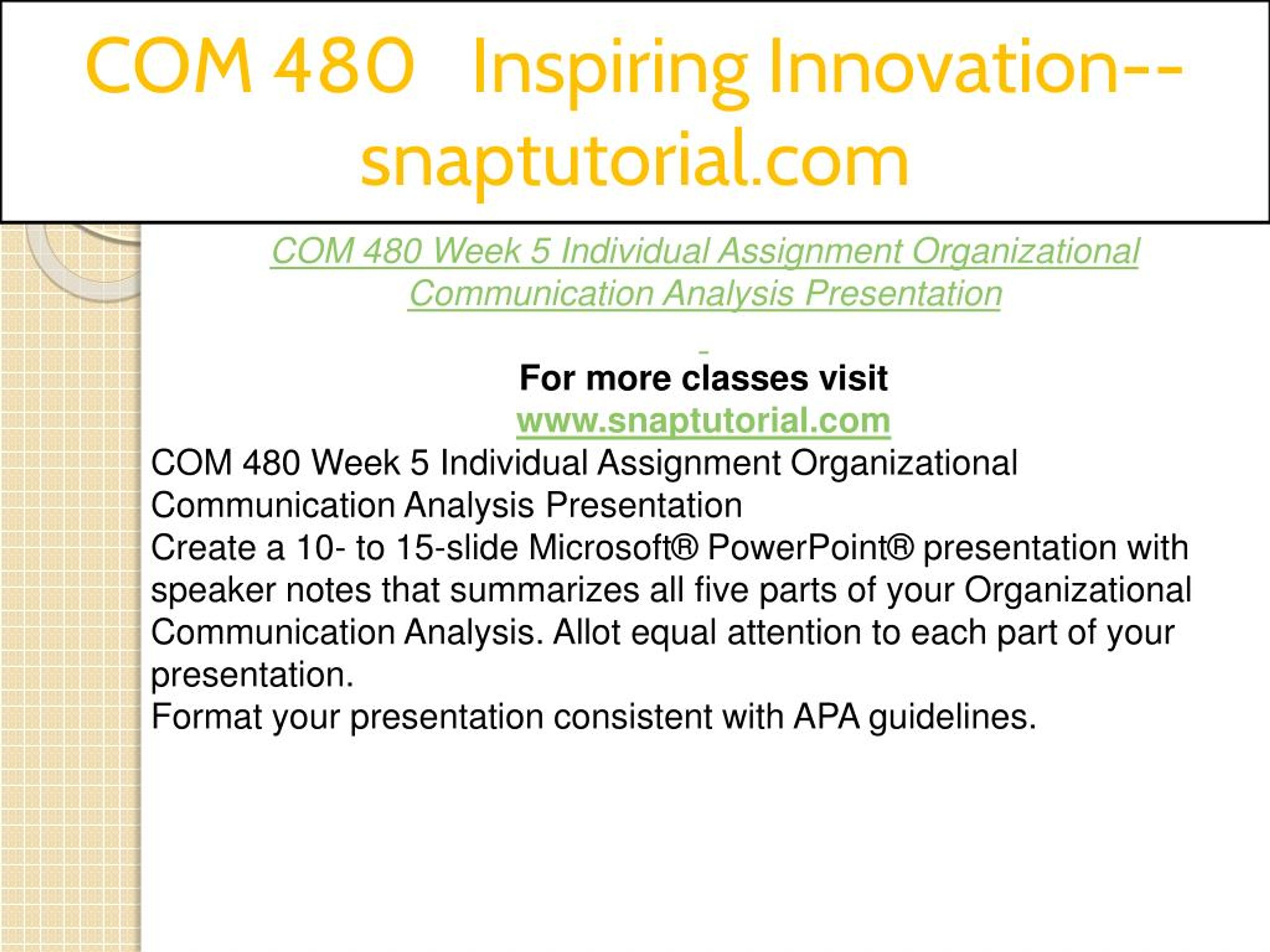 COM 480 Inspiring Innovation--snaptutorial.com

COM 480 Week 5 Individual Assignment Organizational Communication Analysis Presentation

For more classes visit
www.snaptutorial.com
COM 480 Week 5 Individual Assignment Organizational Communication Analysis Presentation
Create a 10- to 15-slide Microsoft® PowerPoint® presentation with speaker notes that summarizes all five parts of your Organizational Communication Analysis. Allot equal attention to each part of your presentation.
Format your presentation consistent with APA guidelines.